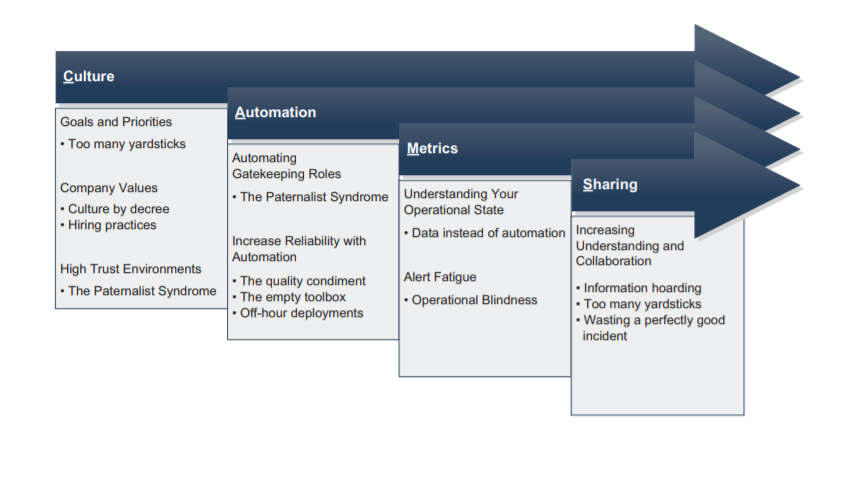 Culture

Goals and Priorities
• Too many yardsticks

Company Values
• Culture by decree
• Hiring practices

High Trust Environments
• The Paternalist Syndrome

Automation

Automating Gatekeeping Roles
• The Paternalist Syndrome

Increase Reliability with Automation
• The quality condiment
• The empty toolbox
• Off-hour deployments

Metrics

Understanding Your Operational State
• Data instead of automation

Alert Fatigue
• Operational Blindness

Sharing

Increasing Understanding and Collaboration
• Information hoarding
• Too many yardsticks
• Wasting a perfectly good incident